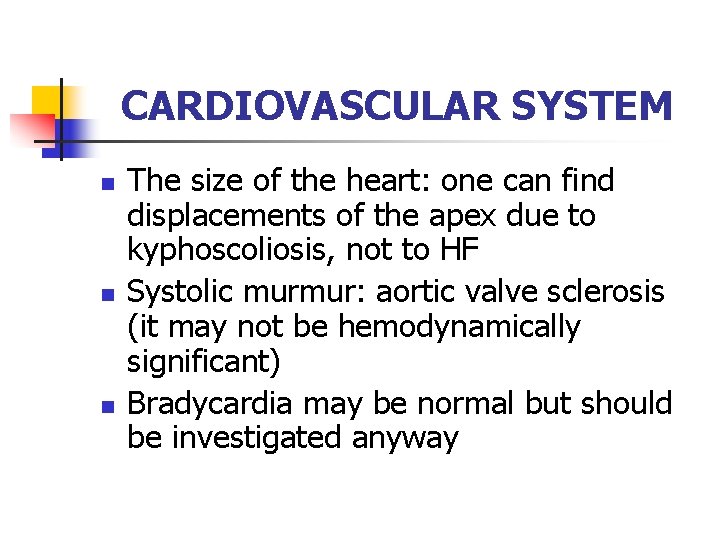 CARDIOVASCULAR SYSTEM

- The size of the heart: one can find displacements of the apex due to kyphoscoliosis, not to HF
- Systolic murmur: aortic valve sclerosis (it may not be hemodynamically significant)
- Bradycardia may be normal but should be investigated anyway